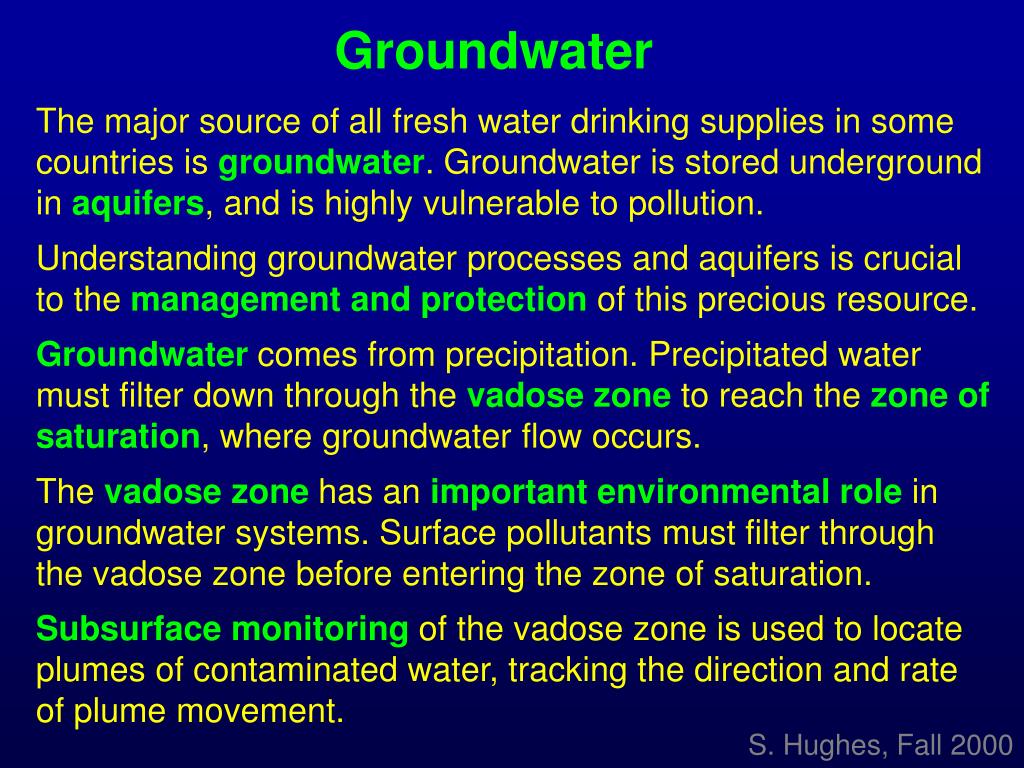 Groundwater

The major source of all fresh water drinking supplies in some countries is groundwater. Groundwater is stored underground in aquifers, and is highly vulnerable to pollution.

Understanding groundwater processes and aquifers is crucial to the management and protection of this precious resource.

Groundwater comes from precipitation. Precipitated water must filter down through the vadose zone to reach the zone of saturation, where groundwater flow occurs.

The vadose zone has an important environmental role in groundwater systems. Surface pollutants must filter through the vadose zone before entering the zone of saturation.

Subsurface monitoring of the vadose zone is used to locate plumes of contaminated water, tracking the direction and rate of plume movement.

S. Hughes, Fall 2000